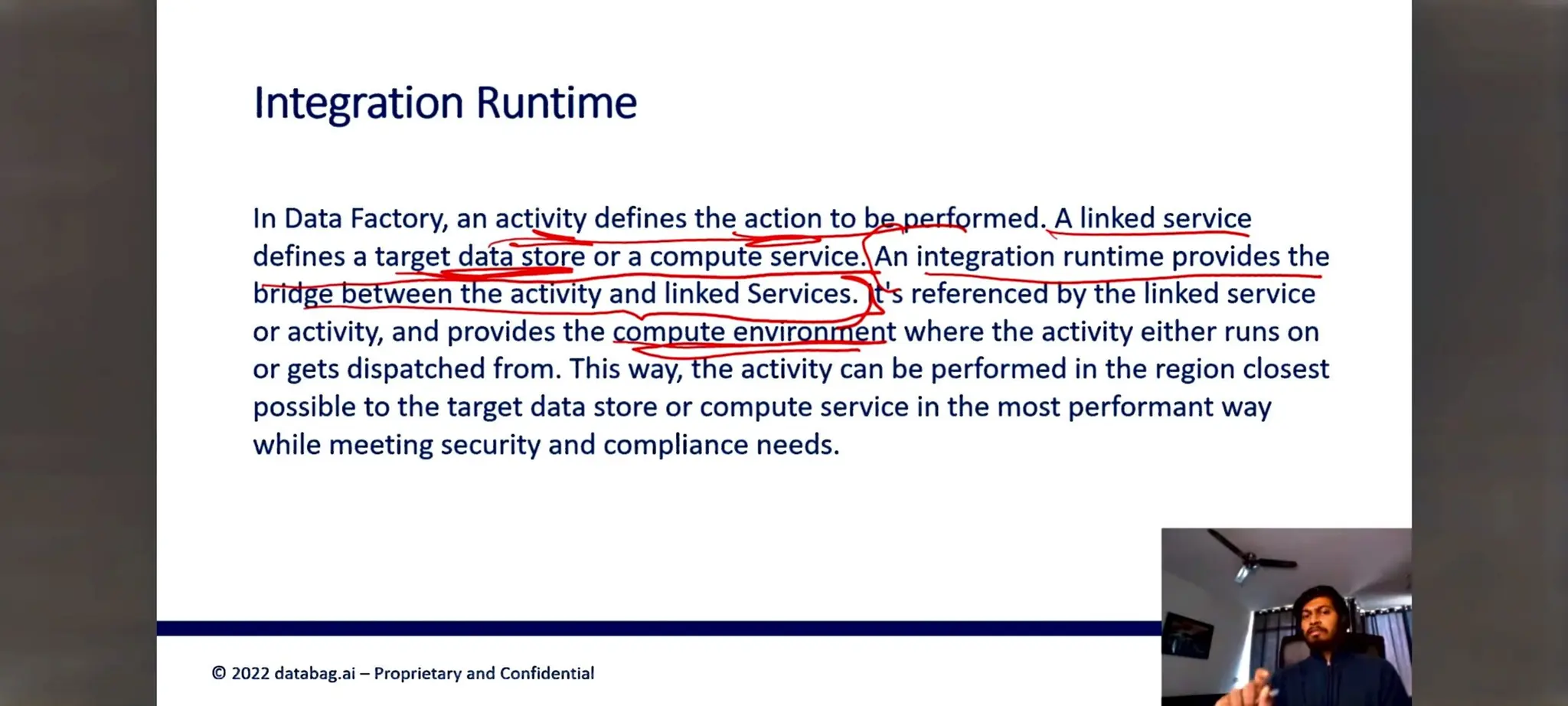 Integration Runtime

In Data Factory, an activity defines the action to be performed. A linked service defines a target data store or a compute service. An integration runtime provides the bridge between the activity and linked Services. It's referenced by the linked service or activity, and provides the compute environment where the activity either runs on or gets dispatched from. This way, the activity can be performed in the region closest possible to the target data store or compute service in the most performant way while meeting security and compliance needs.

© 2022 databag.ai – Proprietary and Confidential